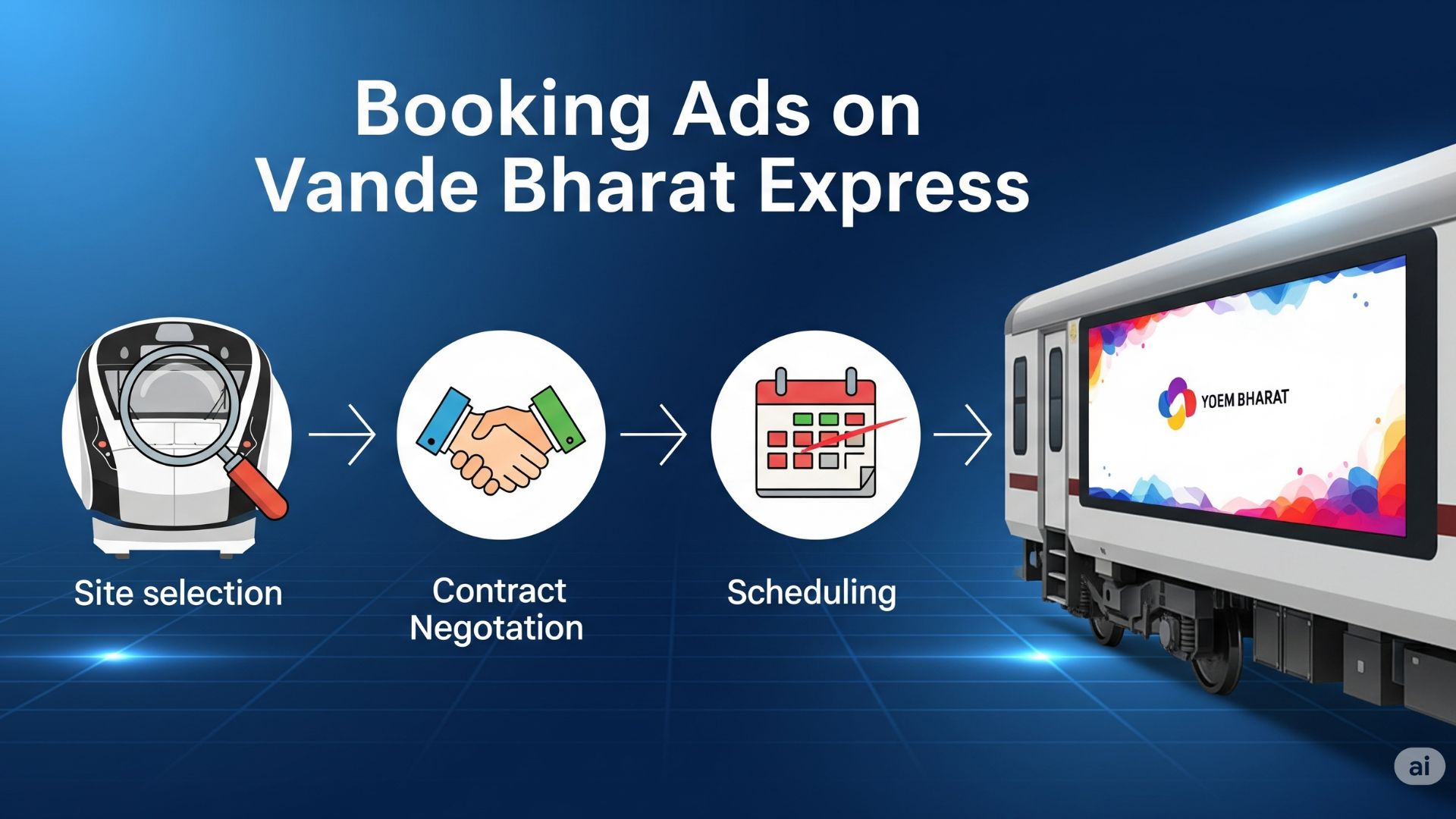 Booking Ads on Vande Bharat Express

Site selection

Contract Negotation

Scheduling

YOEM BHARAT

ai